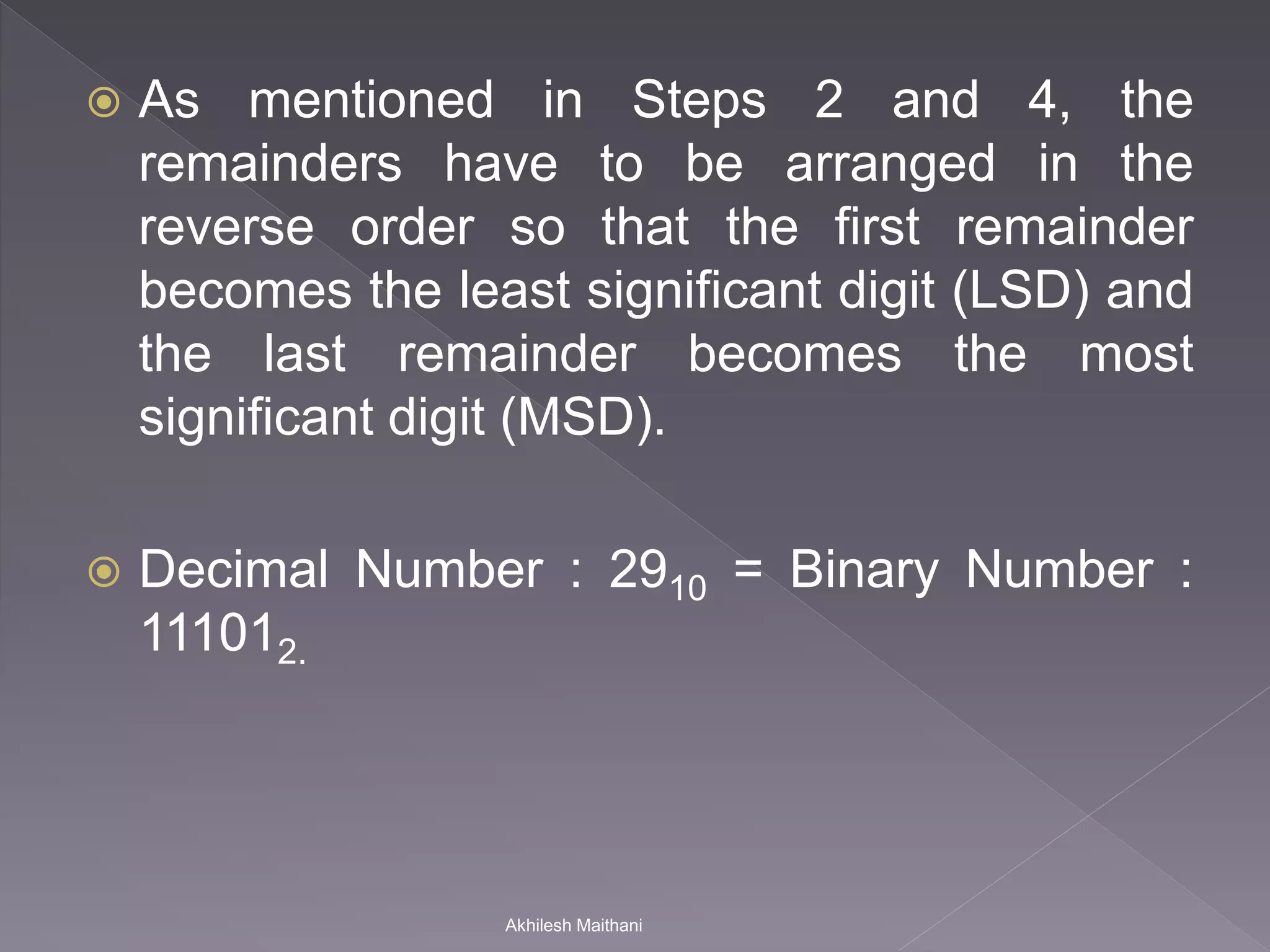 As mentioned in Steps 2 and 4, the remainders have to be arranged in the reverse order so that the first remainder becomes the least significant digit (LSD) and the last remainder becomes the most significant digit (MSD).

Decimal Number : $29_{10}$ = Binary Number : $11101_{2.}$

Akhilesh Maithani